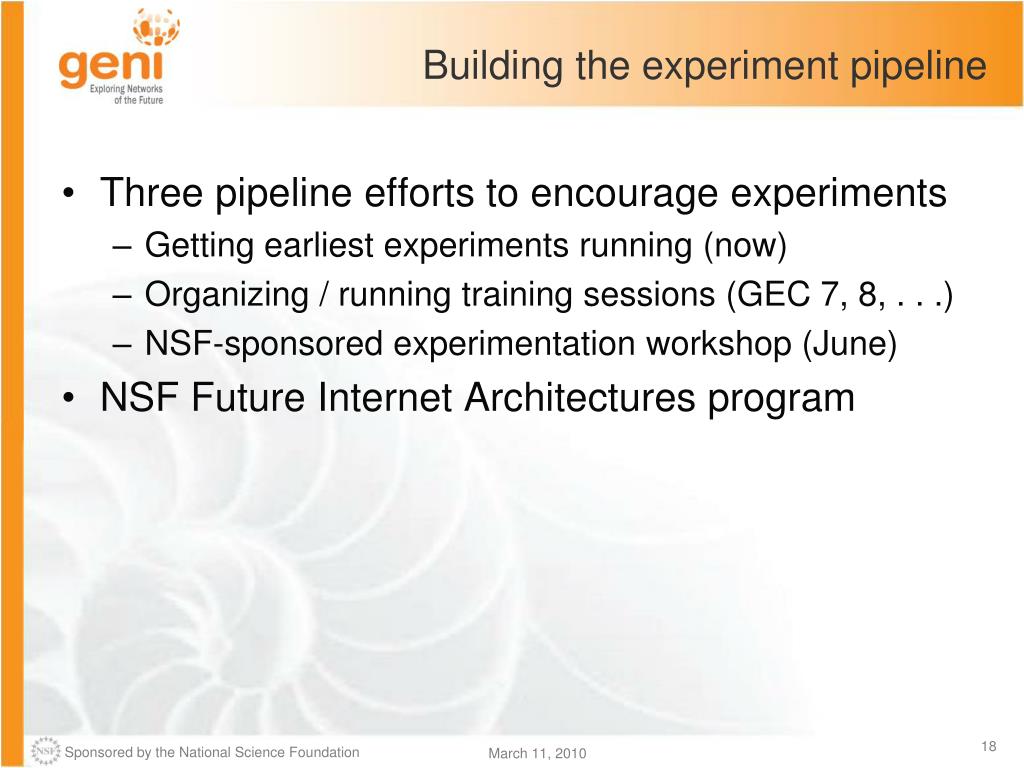 geni
Exploring Networks of the Future

Building the experiment pipeline

• Three pipeline efforts to encourage experiments
– Getting earliest experiments running (now)
– Organizing / running training sessions (GEC 7, 8, . . .)
– NSF-sponsored experimentation workshop (June)
• NSF Future Internet Architectures program

NSF Sponsored by the National Science Foundation

March 11, 2010

18